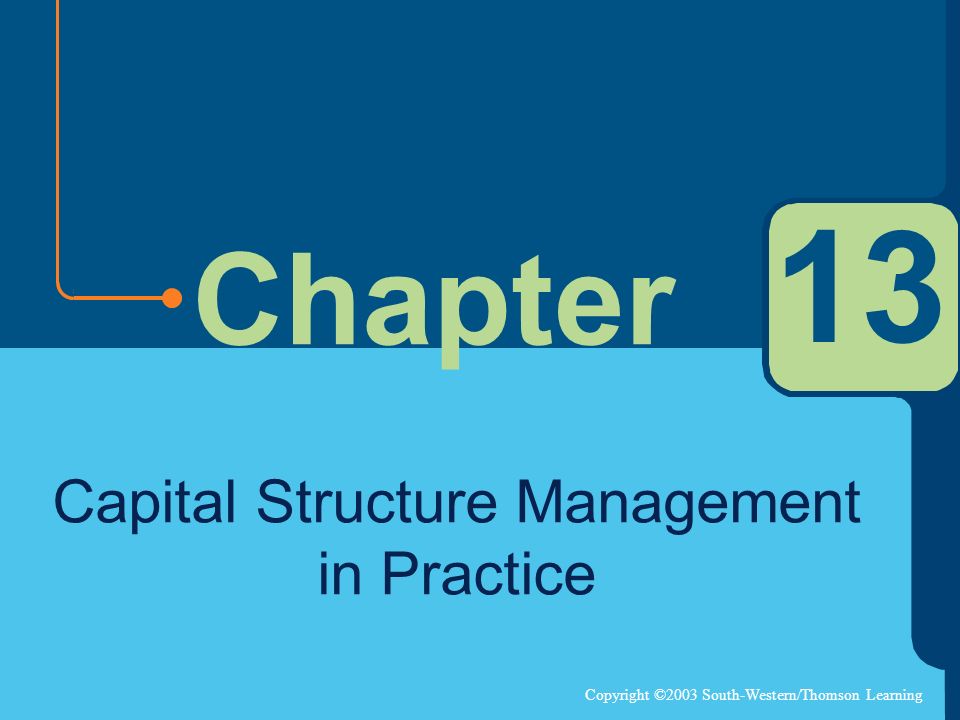 Chapter 13

Capital Structure Management in Practice

Copyright ©2003 South-Western/Thomson Learning